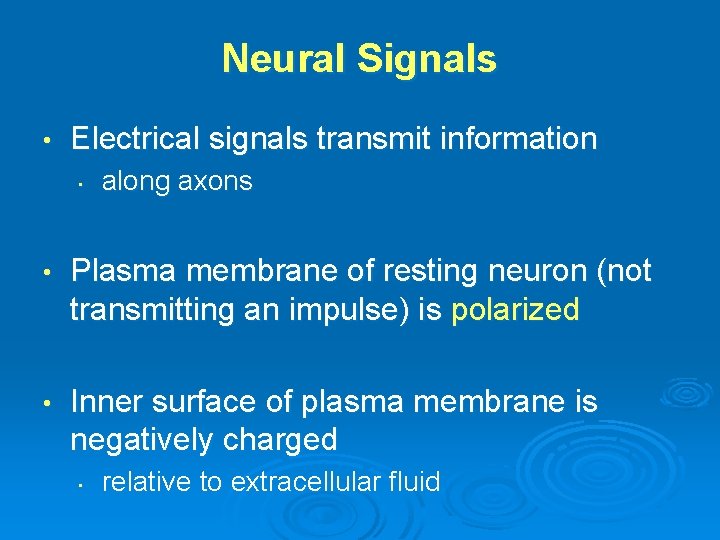 Neural Signals

• Electrical signals transmit information
  • along axons

• Plasma membrane of resting neuron (not transmitting an impulse) is polarized

• Inner surface of plasma membrane is negatively charged
  • relative to extracellular fluid